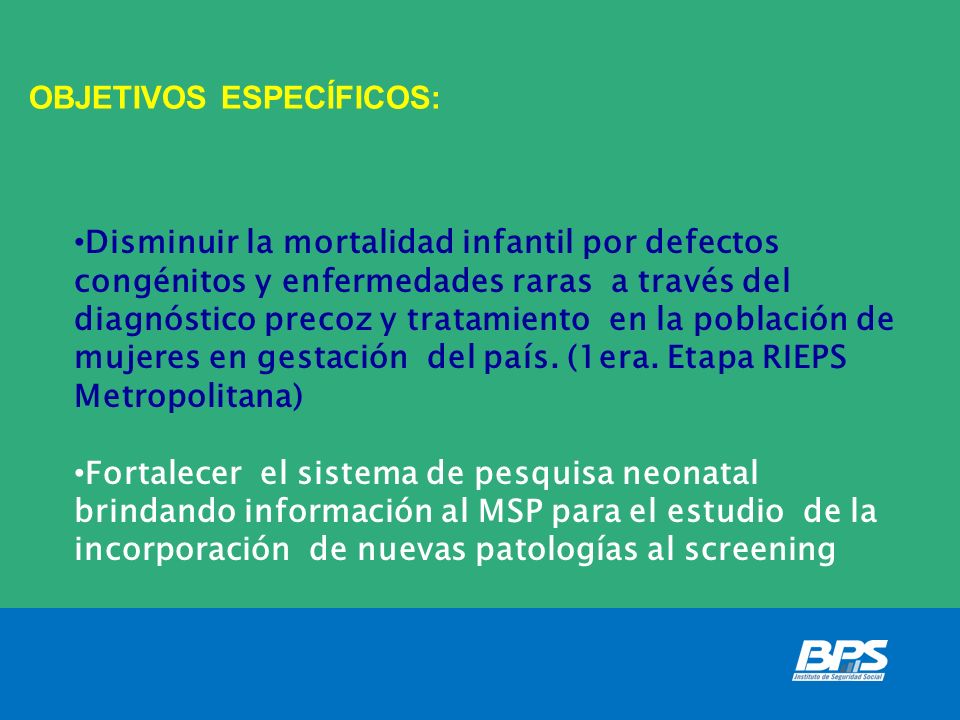 OBJETIVOS ESPECÍFICOS:

•Disminuir la mortalidad infantil por defectos congénitos y enfermedades raras a través del diagnóstico precoz y tratamiento en la población de mujeres en gestación del país. (1era. Etapa RIEPS Metropolitana)

•Fortalecer el sistema de pesquisa neonatal brindando información al MSP para el estudio de la incorporación de nuevas patologías al screening

BPS
Instituto de Seguridad Social